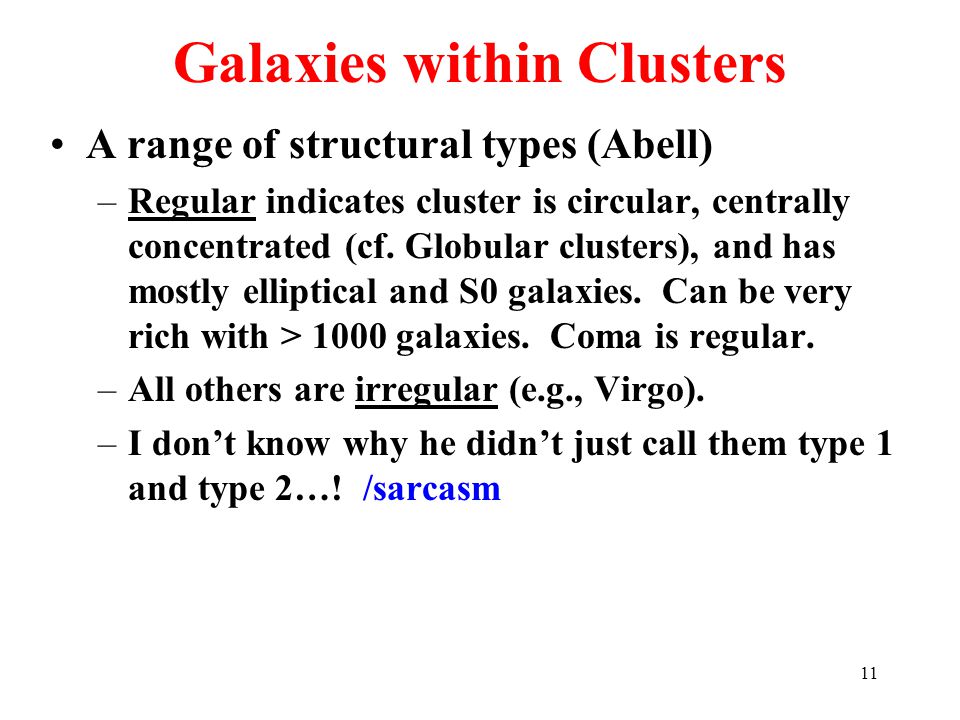 Galaxies within Clusters

• A range of structural types (Abell)

– Regular indicates cluster is circular, centrally concentrated (cf. Globular clusters), and has mostly elliptical and S0 galaxies. Can be very rich with > 1000 galaxies. Coma is regular.

– All others are irregular (e.g., Virgo).

– I don't know why he didn't just call them type 1 and type 2…! /sarcasm

11